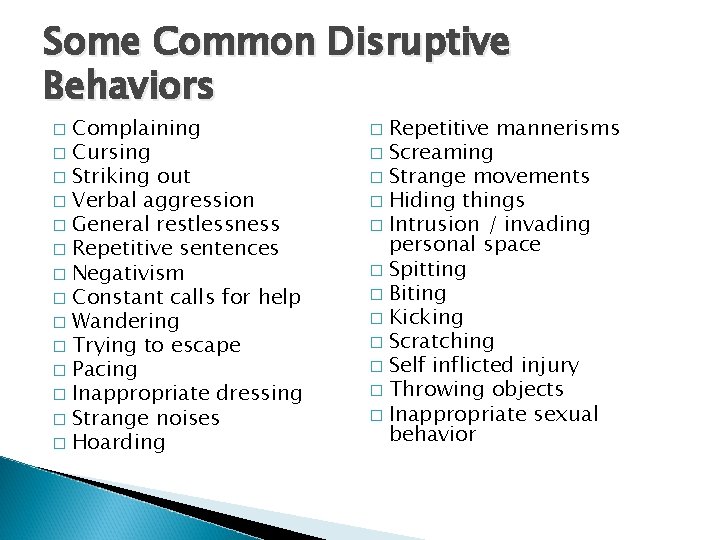 Some Common Disruptive Behaviors

□ Complaining
□ Cursing
□ Striking out
□ Verbal aggression
□ General restlessness
□ Repetitive sentences
□ Negativism
□ Constant calls for help
□ Wandering
□ Trying to escape
□ Pacing
□ Inappropriate dressing
□ Strange noises
□ Hoarding

□ Repetitive mannerisms
□ Screaming
□ Strange movements
□ Hiding things
□ Intrusion / invading personal space
□ Spitting
□ Biting
□ Kicking
□ Scratching
□ Self inflicted injury
□ Throwing objects
□ Inappropriate sexual behavior